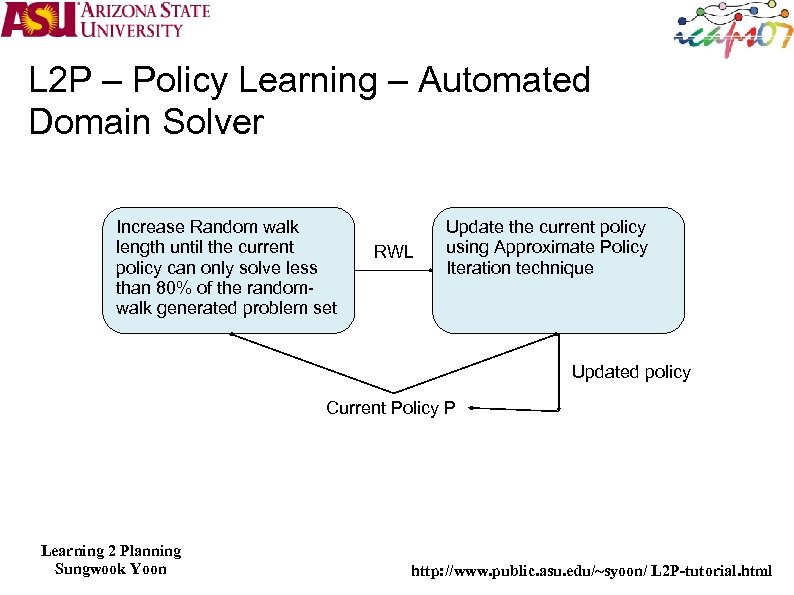 ASU ARIZONA STATE UNIVERSITY

icaps07

L2P – Policy Learning – Automated Domain Solver

Increase Random walk length until the current policy can only solve less than 80% of the random-walk generated problem set

RWL

Update the current policy using Approximate Policy Iteration technique

Updated policy

Current Policy P

Learning 2 Planning
Sungwook Yoon

http://www.public.asu.edu/~syoon/ L2P-tutorial.html